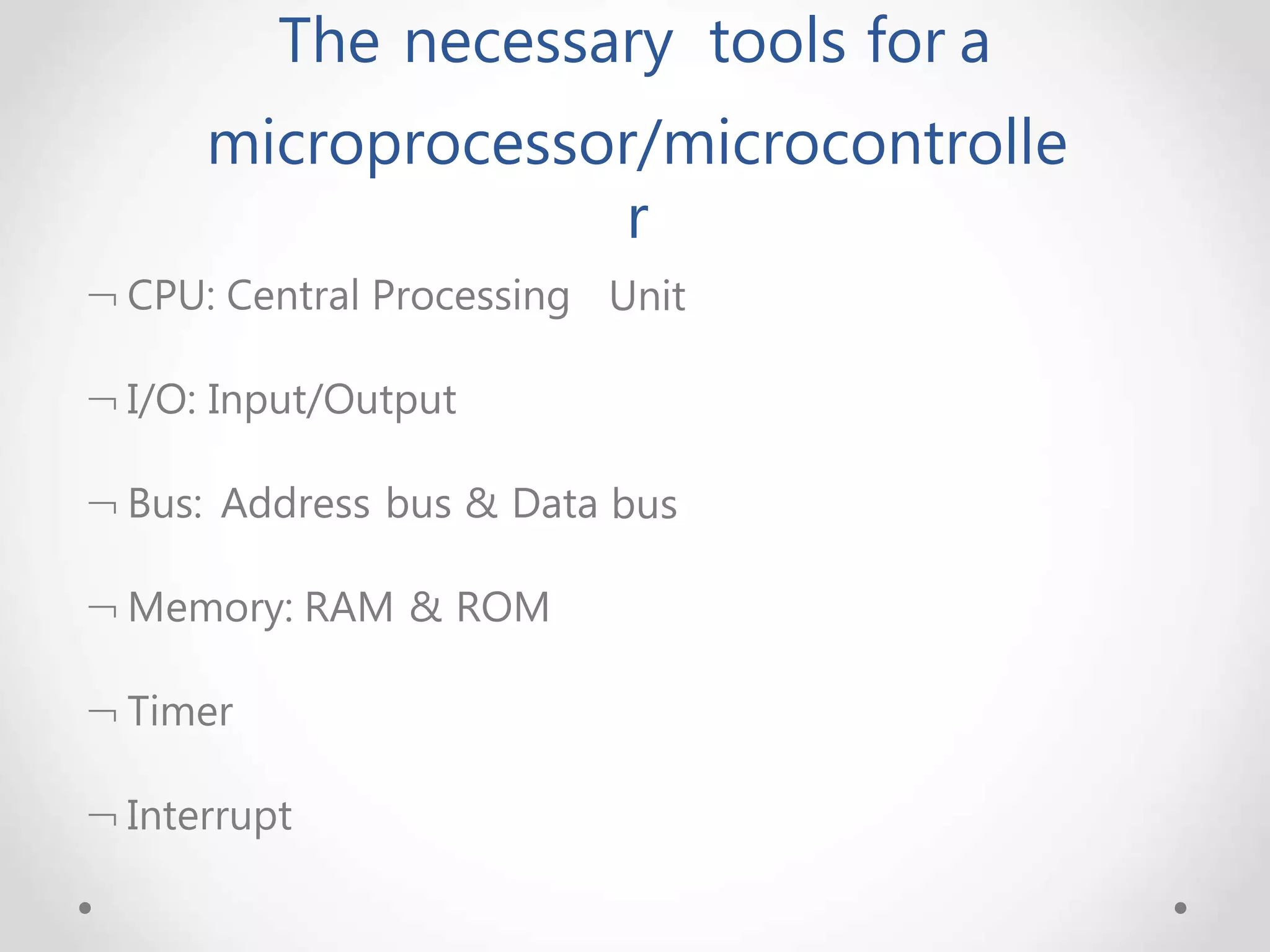 The necessary tools for a microprocessor/microcontroller

¬ CPU: Central Processing Unit

¬ I/O: Input/Output

¬ Bus: Address bus & Data bus

¬ Memory: RAM & ROM

¬ Timer

¬ Interrupt